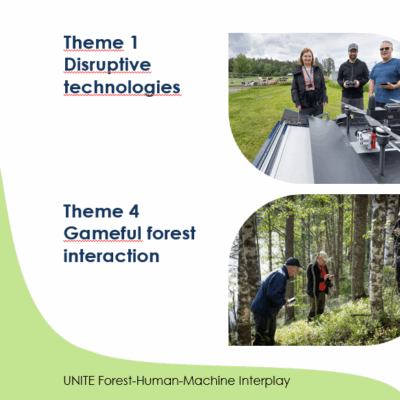 Theme 1
Disruptive technologies

Theme 4
Gameful forest interaction

UNITE Forest-Human-Machine Interplay